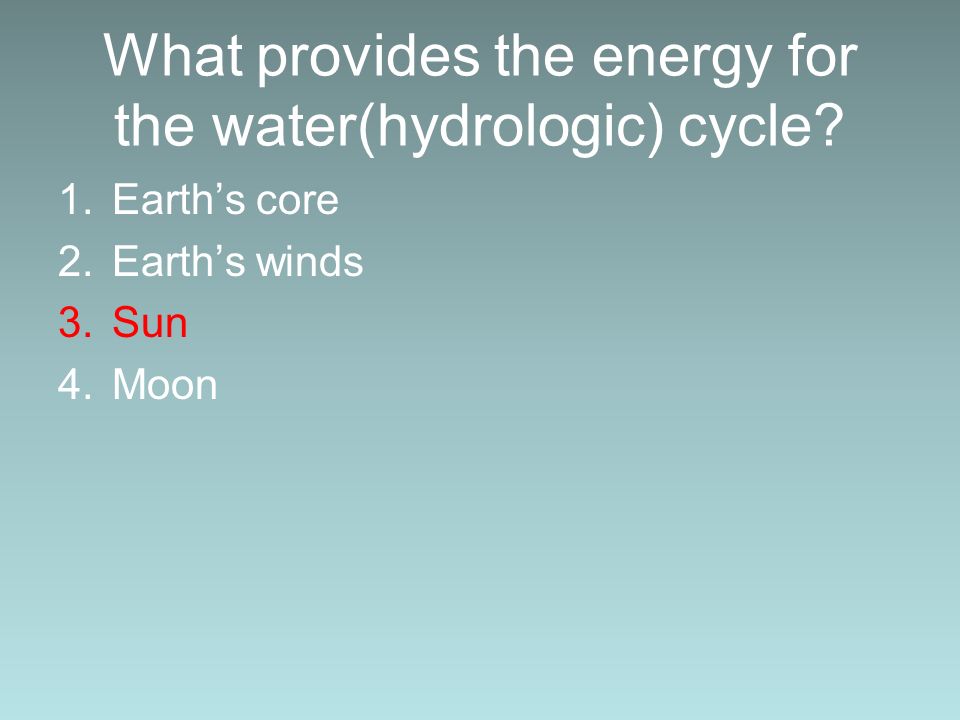 What provides the energy for the water(hydrologic) cycle?

1. Earth’s core
2. Earth’s winds
3. Sun
4. Moon